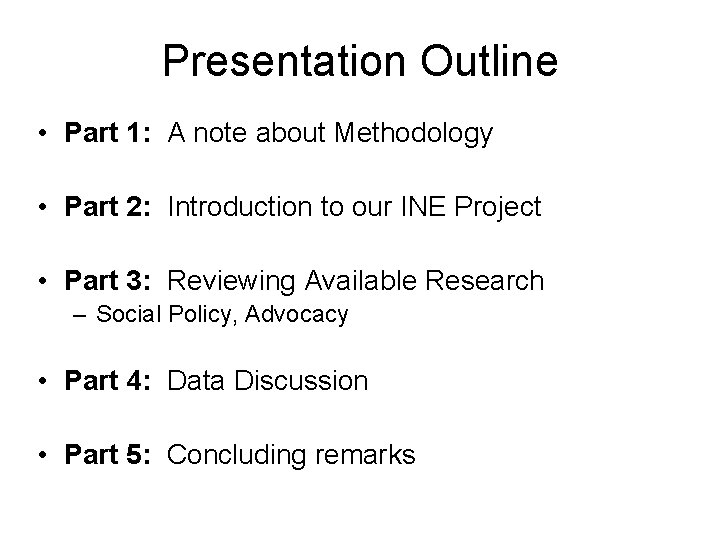 Presentation Outline

• Part 1: A note about Methodology

• Part 2: Introduction to our INE Project

• Part 3: Reviewing Available Research
– Social Policy, Advocacy

• Part 4: Data Discussion

• Part 5: Concluding remarks